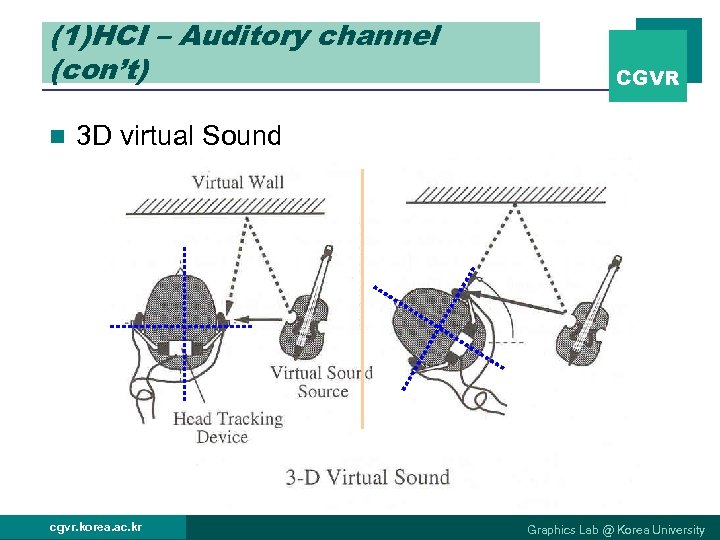 (1)HCI – Auditory channel (con't)

CGVR

3D virtual Sound

Virtual Wall

Virtual Sound Source

Head Tracking Device

3-D Virtual Sound

cgvr.korea.ac.kr

Graphics Lab @ Korea University